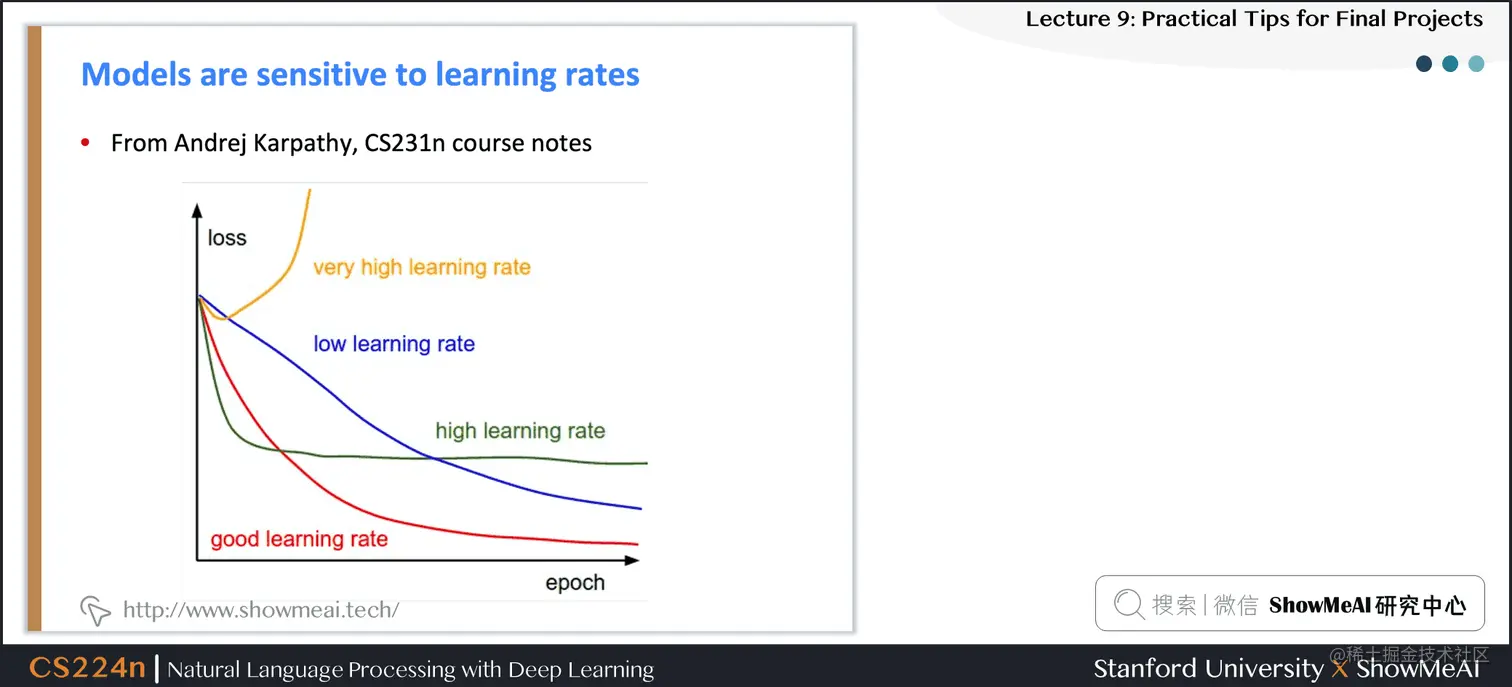 Lecture 9: Practical Tips for Final Projects

Models are sensitive to learning rates

• From Andrej Karpathy, CS231n course notes

loss
very high learning rate
low learning rate
high learning rate
good learning rate
epoch

http://www.showmeai.tech/

搜索 | 微信 ShowMeAI 研究中心

CS224n | Natural Language Processing with Deep Learning

Stanford University X ShowMeAI

@稀土掘金技术社区